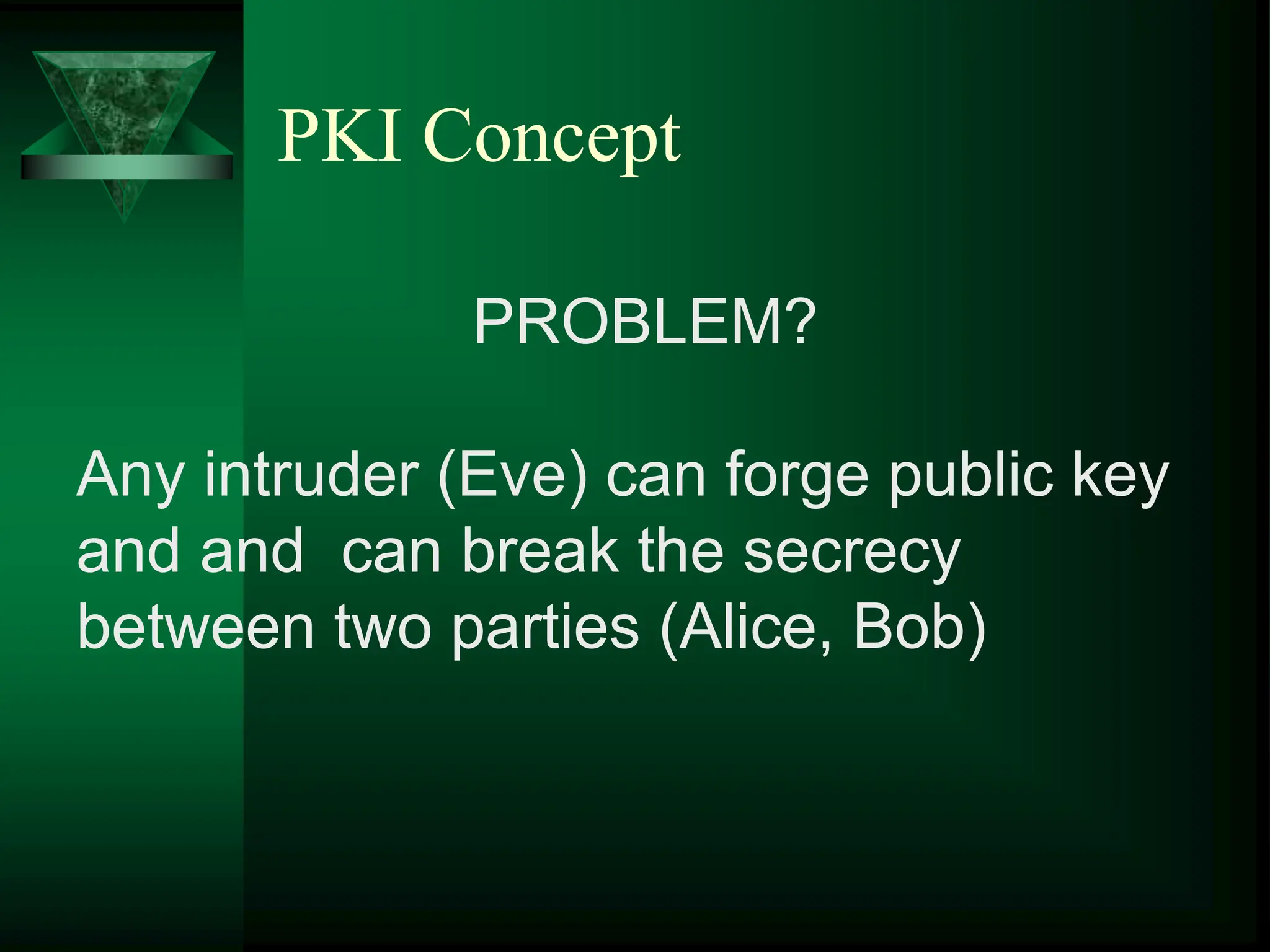 PKI Concept

PROBLEM?

Any intruder (Eve) can forge public key and and can break the secrecy between two parties (Alice, Bob)